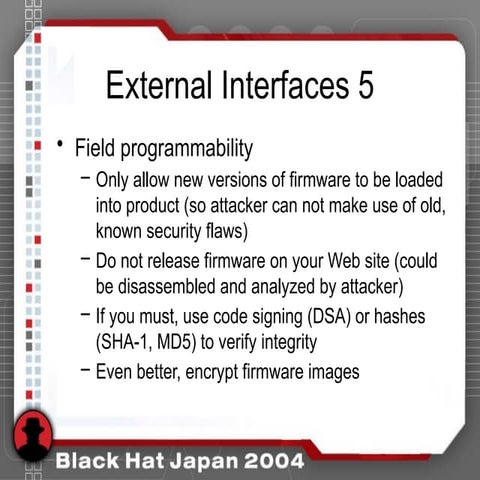 External Interfaces 5

• Field programmability
 – Only allow new versions of firmware to be loaded into product (so attacker can not make use of old, known security flaws)
 – Do not release firmware on your Web site (could be disassembled and analyzed by attacker)
 – If you must, use code signing (DSA) or hashes (SHA-1, MD5) to verify integrity
 – Even better, encrypt firmware images

Black Hat Japan 2004